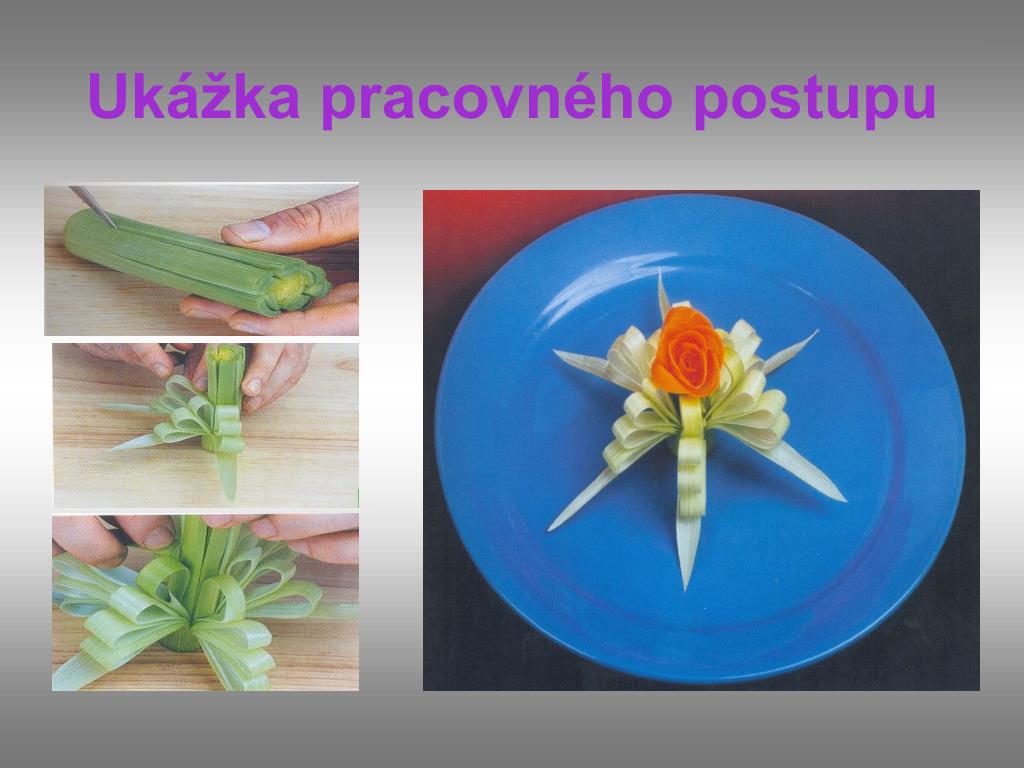 Ukážka pracovného postupu